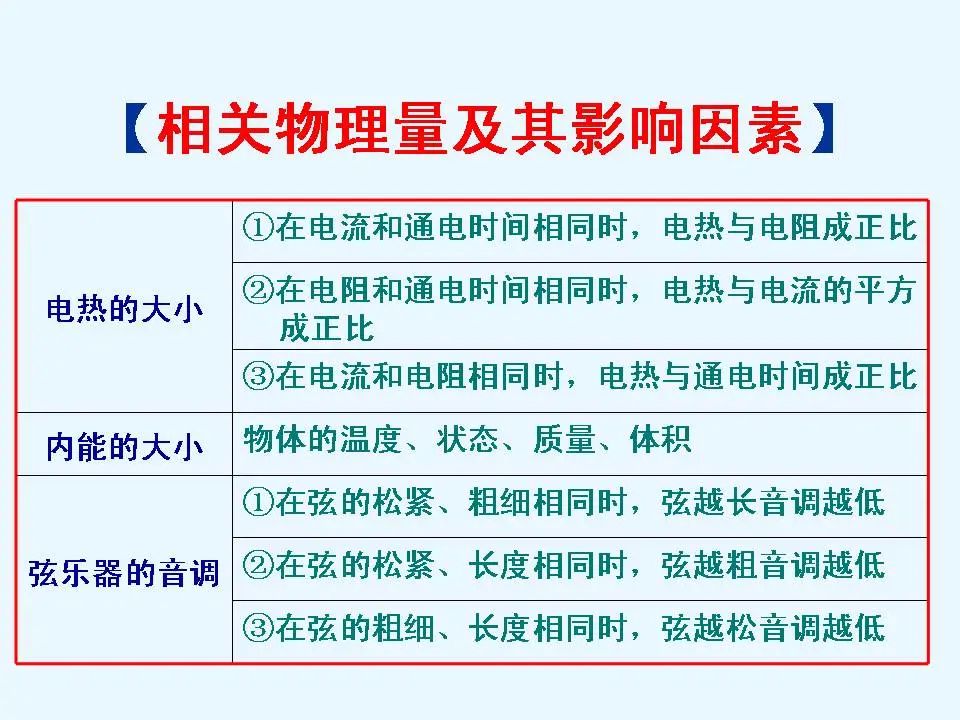 【相关物理量及其影响因素】

| | |
|---|---|
| 电热的大小 | ①在电流和通电时间相同时，电热与电阻成正比 |
| | ②在电阻和通电时间相同时，电热与电流的平方成正比 |
| | ③在电流和电阻相同时，电热与通电时间成正比 |
| 内能的大小 | 物体的温度、状态、质量、体积 |
| 弦乐器的音调 | ①在弦的松紧、粗细相同时，弦越长音调越低 |
| | ②在弦的松紧、长度相同时，弦越粗音调越低 |
| | ③在弦的粗细、长度相同时，弦越松音调越低 |